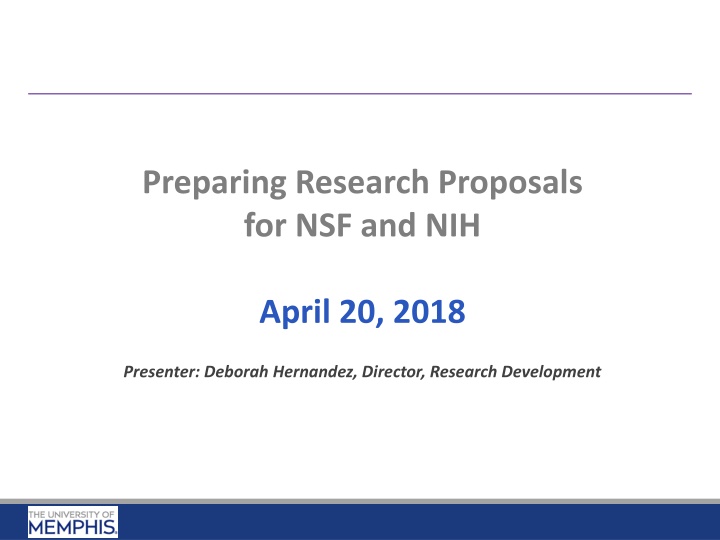 Preparing Research Proposals for NSF and NIH

April 20, 2018

Presenter: Deborah Hernandez, Director, Research Development

THE UNIVERSITY OF MEMPHIS.